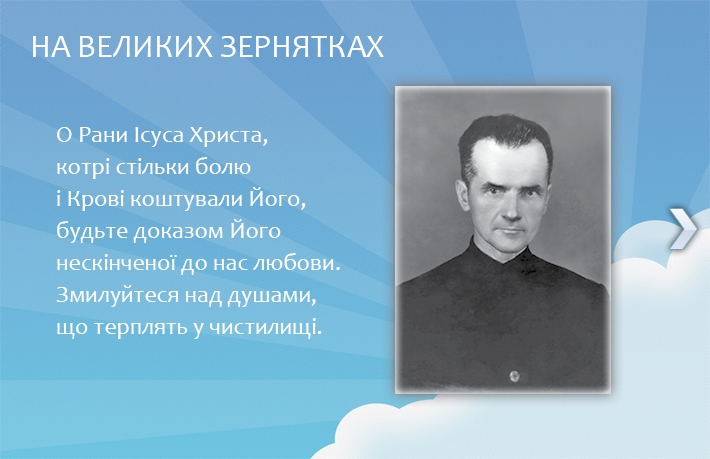 НА ВЕЛИКИХ ЗЕРНЯТКАХ

О Рани Ісуса Христа,
котрі стільки болю
і Крові коштували Його,
будьте доказом Його
нескінченої до нас любови.
Змилуйтеся над душами,
що терплять у чистилищі.